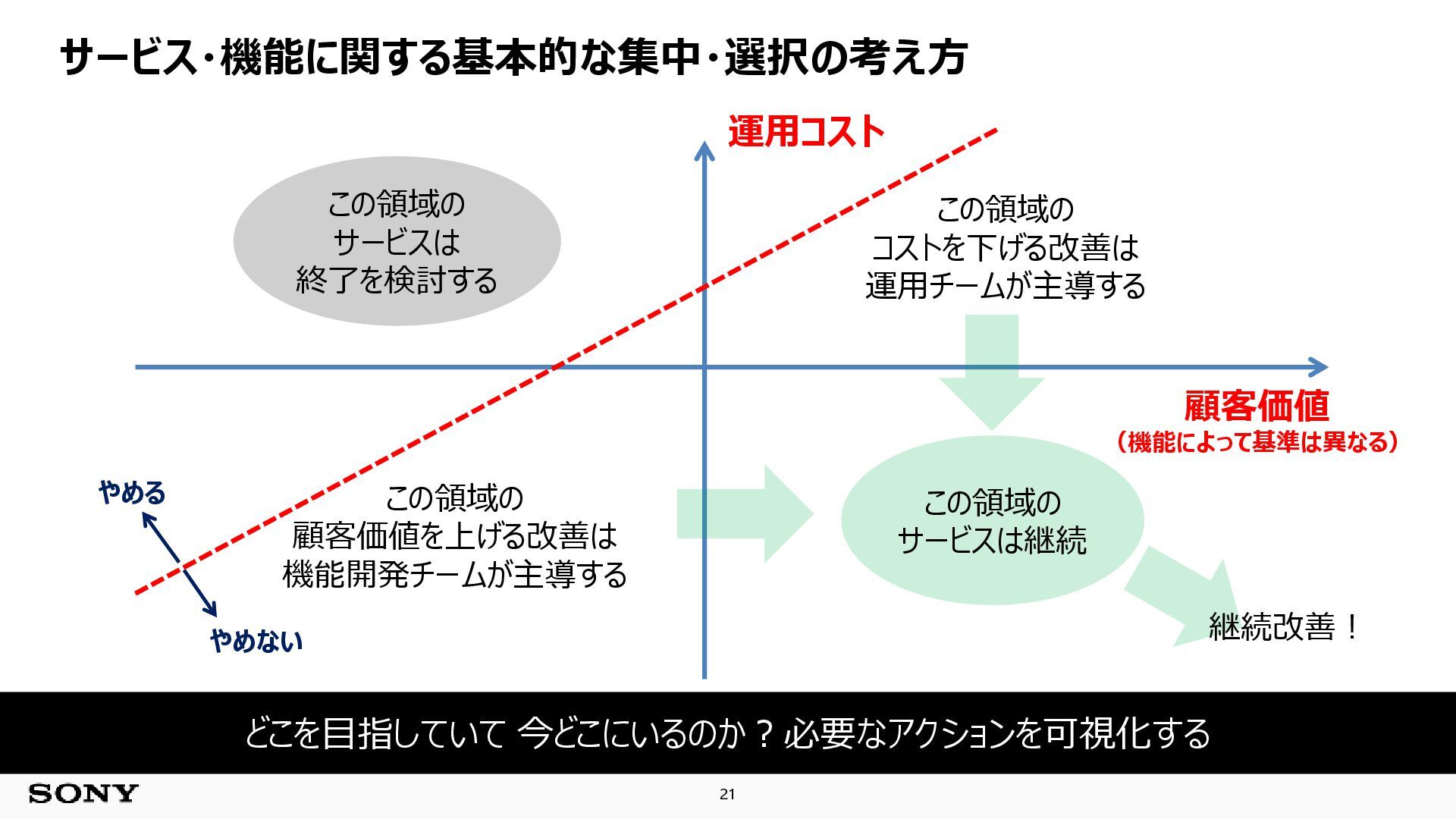 サービス・機能に関する基本的な集中・選択の考え方

運用コスト

この領域の
サービスは
終了を検討する

この領域の
コストを下げる改善は
運用チームが主導する

顧客価値
（機能によって基準は異なる）

やめる

やめない

この領域の
顧客価値を上げる改善は
機能開発チームが主導する

この領域の
サービスは継続

継続改善！

どこを目指していて 今どこにいるのか？必要なアクションを可視化する

SONY

21